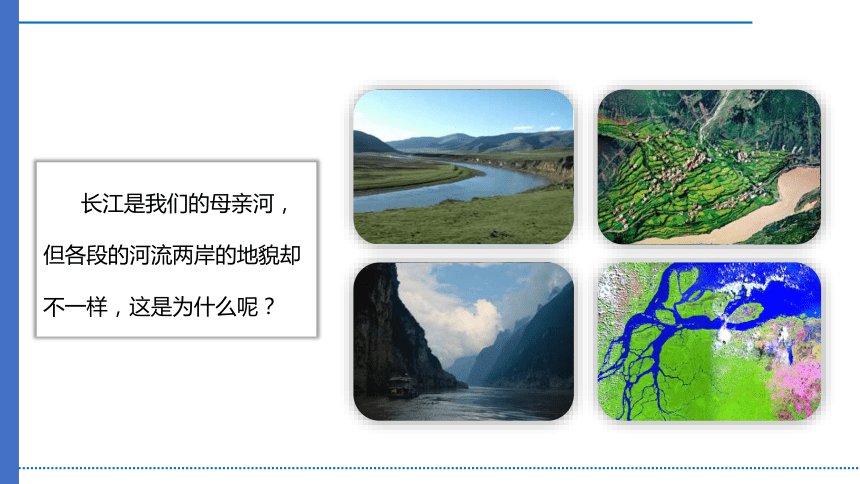 长江是我们的母亲河，但各段的河流两岸的地貌却不一样，这是为什么呢？